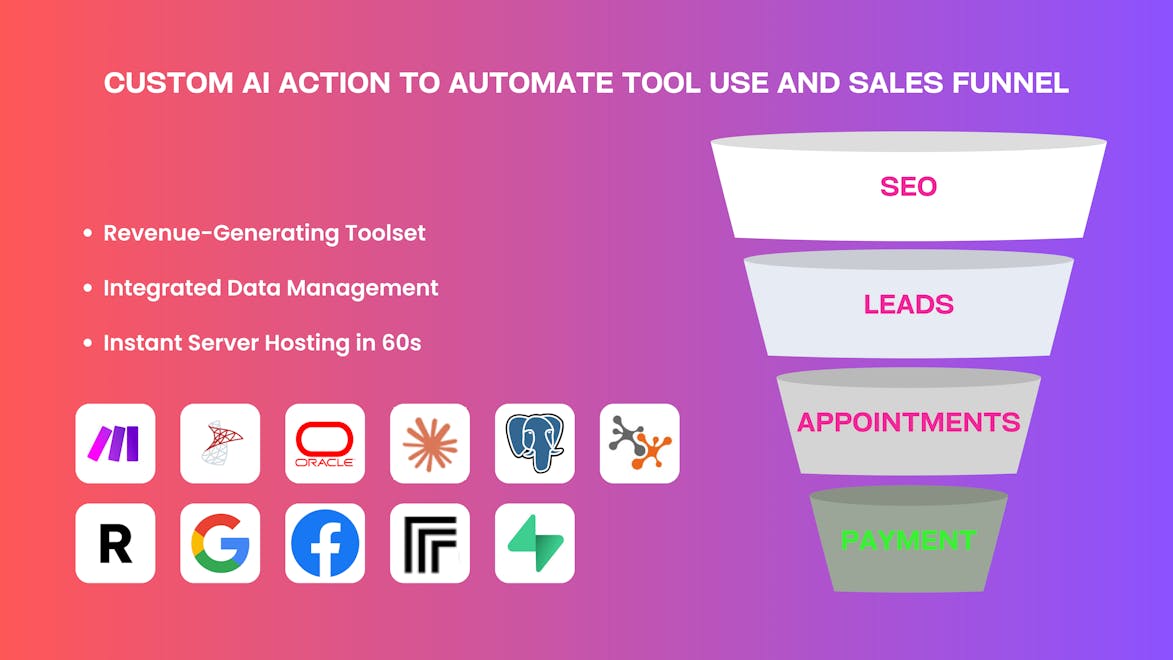 CUSTOM AI ACTION TO AUTOMATE TOOL USE AND SALES FUNNEL

• Revenue-Generating Toolset

• Integrated Data Management

• Instant Server Hosting in 60s

ORACLE

R

SEO

LEADS

APPOINTMENTS

PAYMENT